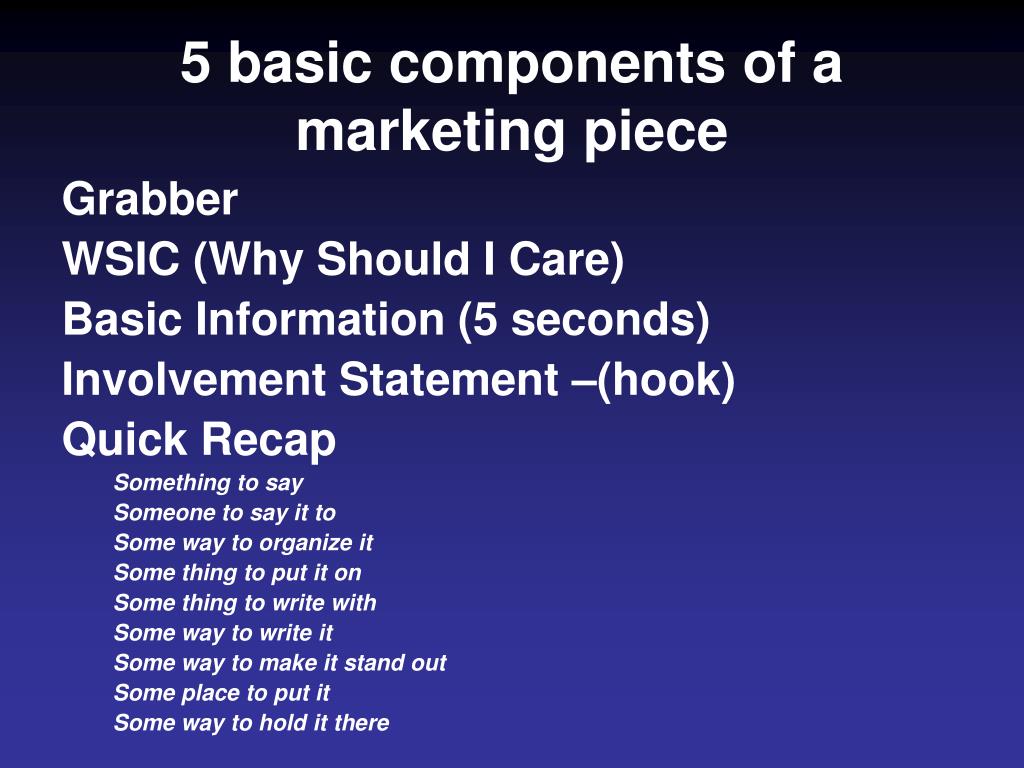 5 basic components of a marketing piece

Grabber
WSIC (Why Should I Care)
Basic Information (5 seconds)
Involvement Statement –(hook)
Quick Recap

Something to say
Someone to say it to
Some way to organize it
Some thing to put it on
Some thing to write with
Some way to write it
Some way to make it stand out
Some place to put it
Some way to hold it there